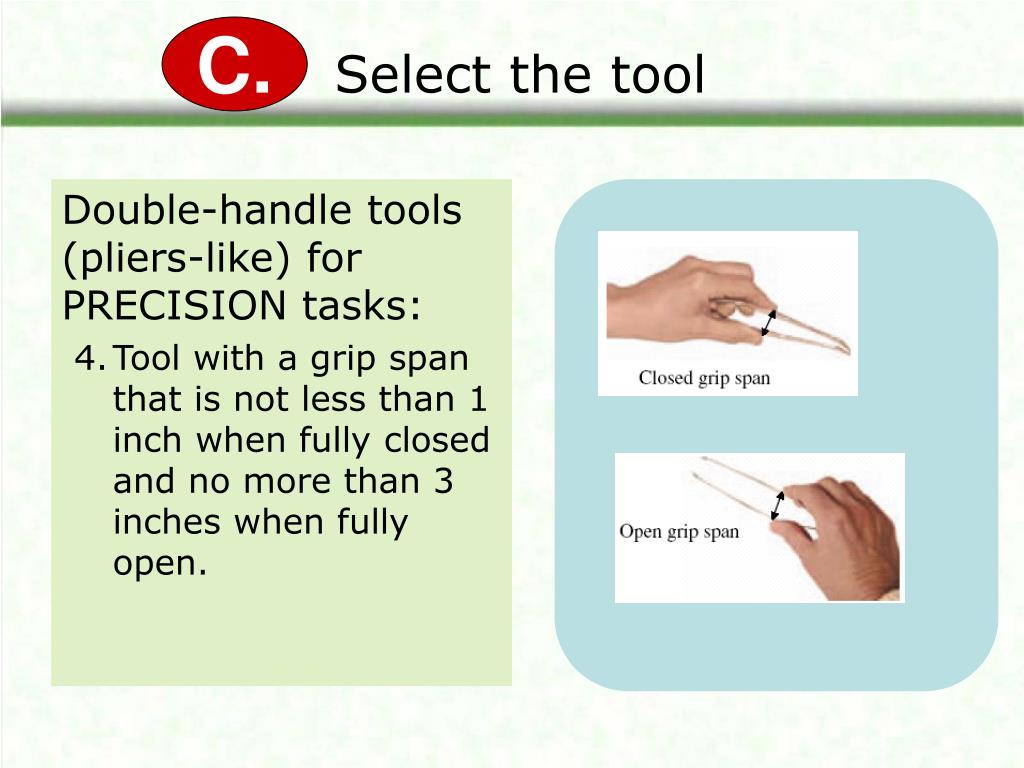 C. Select the tool

Double-handle tools (pliers-like) for PRECISION tasks:

4. Tool with a grip span that is not less than 1 inch when fully closed and no more than 3 inches when fully open.

Closed grip span

Open grip span